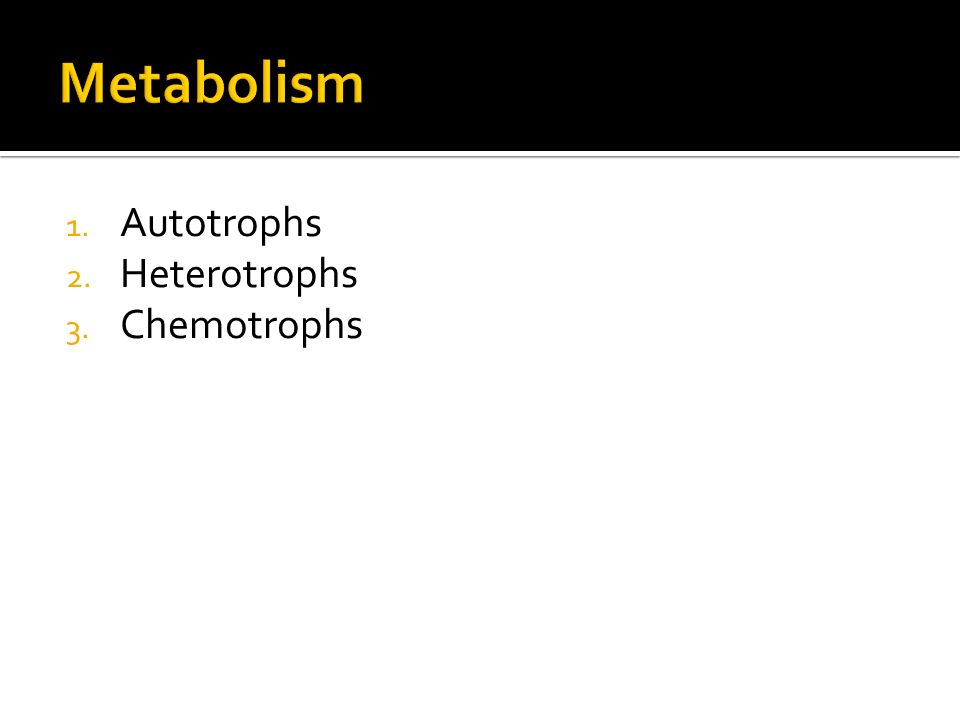 Metabolism

1. Autotrophs
2. Heterotrophs
3. Chemotrophs